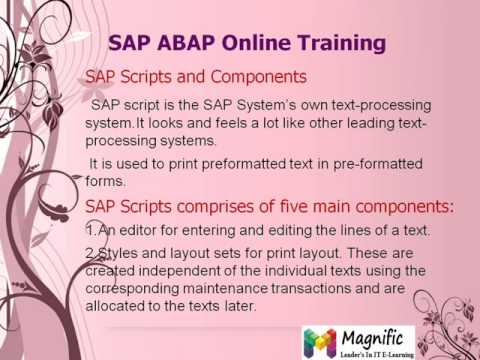 SAP ABAP Online Training

SAP Scripts and Components

SAP script is the SAP System's own text-processing system.It looks and feels a lot like other leading text-processing systems.

It is used to print preformatted text in pre-formatted forms.

SAP Scripts comprises of five main components:

1.An editor for entering and editing the lines of a text.

2.Styles and layout sets for print layout. These are created independent of the individual texts using the corresponding maintenance transactions and are allocated to the texts later.

Magnific
Leader's In IT E-Learning